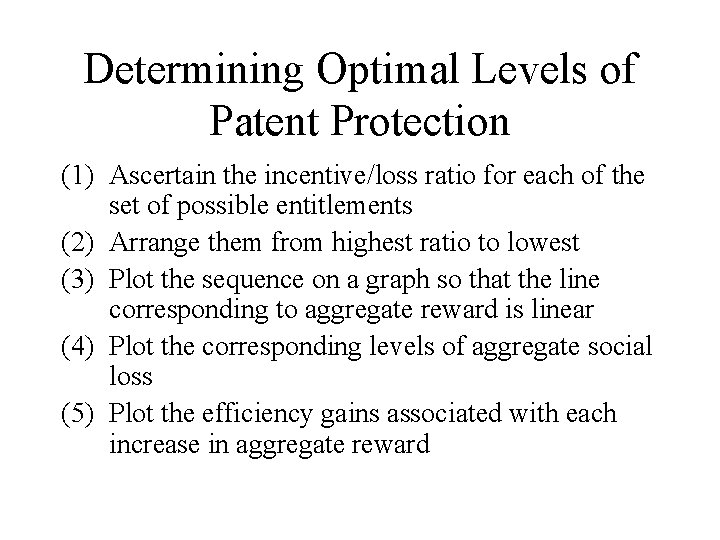 Determining Optimal Levels of Patent Protection

(1) Ascertain the incentive/loss ratio for each of the set of possible entitlements

(2) Arrange them from highest ratio to lowest

(3) Plot the sequence on a graph so that the line corresponding to aggregate reward is linear

(4) Plot the corresponding levels of aggregate social loss

(5) Plot the efficiency gains associated with each increase in aggregate reward